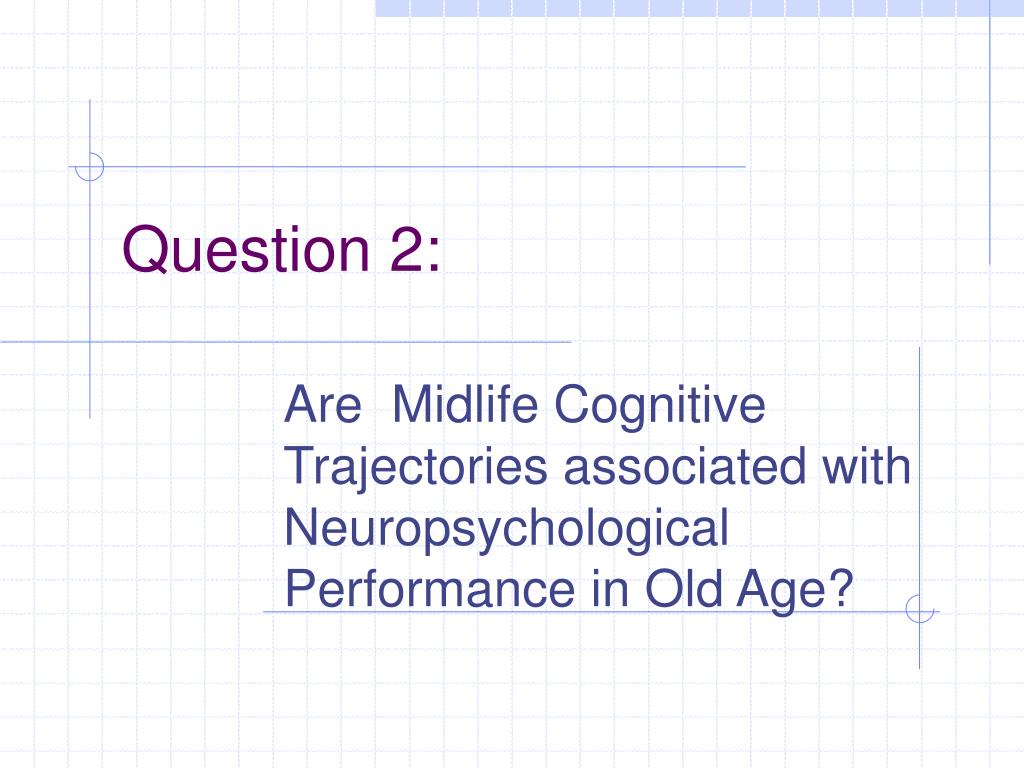 Question 2:

Are  Midlife Cognitive Trajectories associated with Neuropsychological Performance in Old Age?